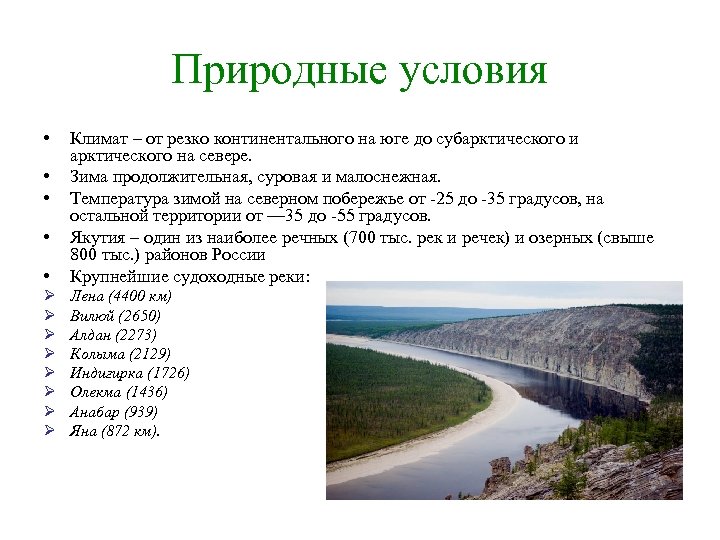 Природные условия

• Климат – от резко континентального на юге до субарктического и арктического на севере.
• Зима продолжительная, суровая и малоснежная.
• Температура зимой на северном побережье от -25 до -35 градусов, на остальной территории от —35 до -55 градусов.
• Якутия – один из наиболее речных (700 тыс. рек и речек) и озерных (свыше 800 тыс.) районов России
• Крупнейшие судоходные реки:
➢ Лена (4400 км)
➢ Вилюй (2650)
➢ Алдан (2273)
➢ Колыма (2129)
➢ Индигирка (1726)
➢ Олекма (1436)
➢ Анабар (939)
➢ Яна (872 км).